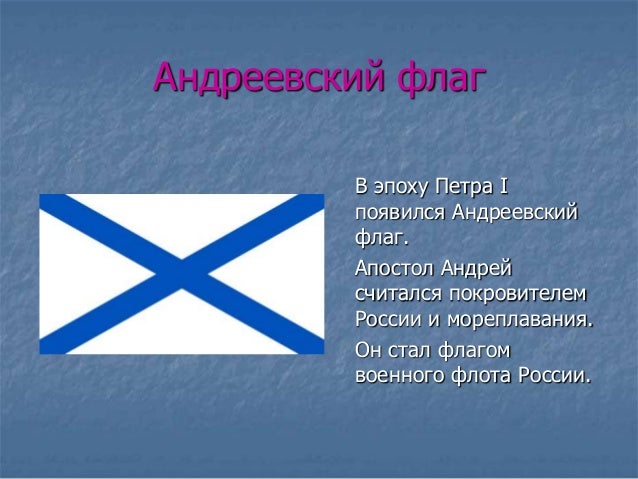 Андреевский флаг

В эпоху Петра I появился Андреевский флаг.

Апостол Андрей считался покровителем России и мореплавания.

Он стал флагом военного флота России.